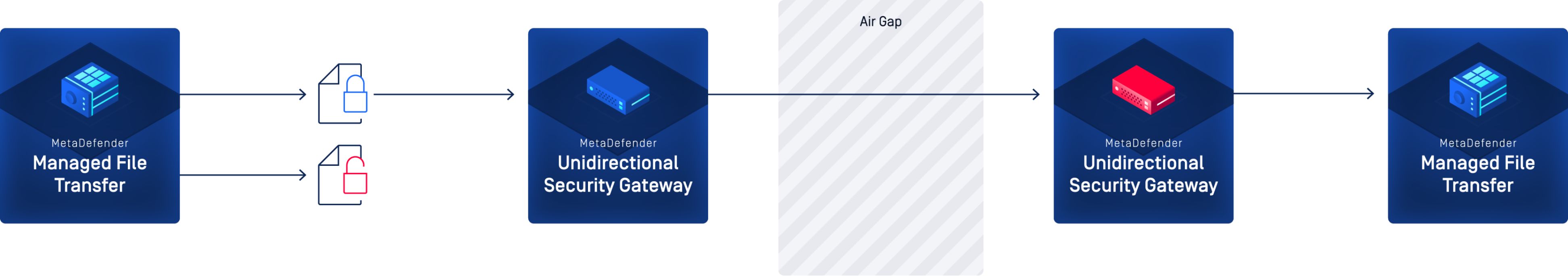 MetaDefender
Managed File Transfer

MetaDefender
Unidirectional Security Gateway

Air Gap

MetaDefender
Unidirectional Security Gateway

MetaDefender
Managed File Transfer